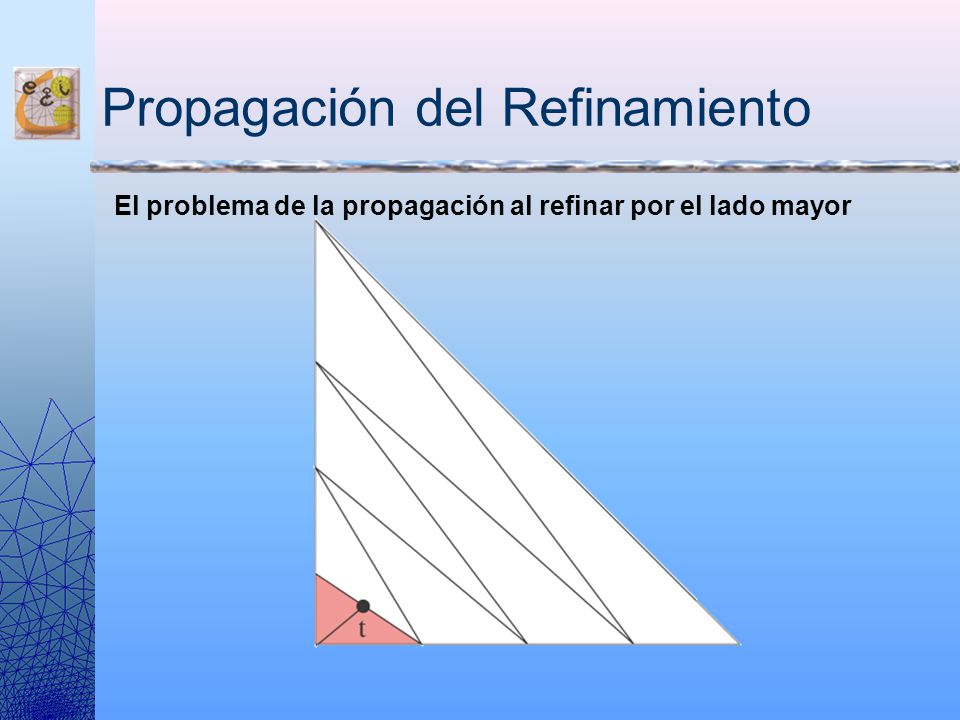 Propagación del Refinamiento

El problema de la propagación al refinar por el lado mayor

t